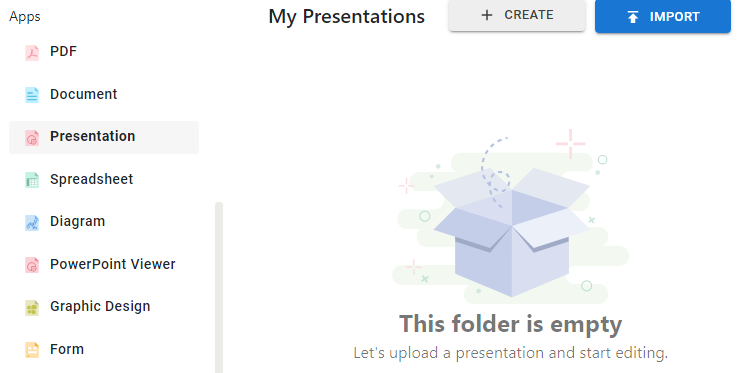 Apps

PDF

Document

Presentation

Spreadsheet

Diagram

PowerPoint Viewer

Graphic Design

Form

My Presentations

+ CREATE

IMPORT

This folder is empty

Let's upload a presentation and start editing.